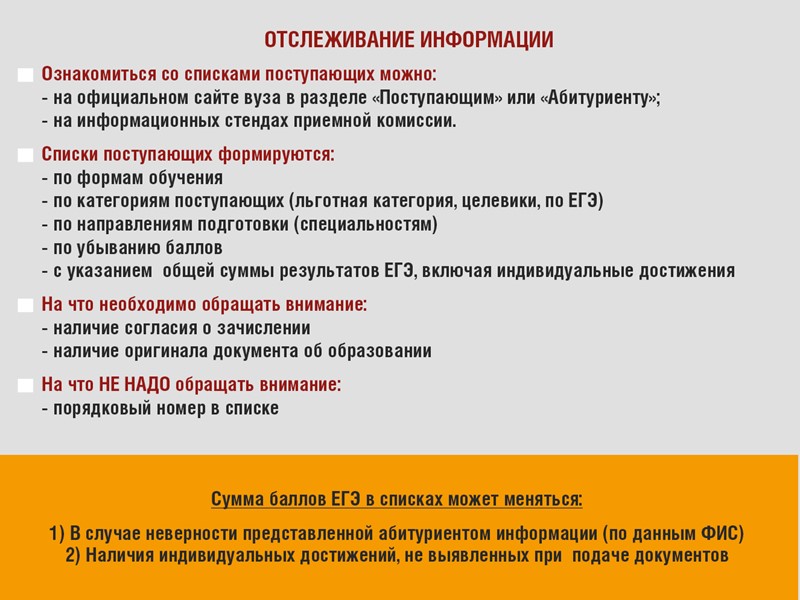 ОТСЛЕЖИВАНИЕ ИНФОРМАЦИИ

Ознакомиться со списками поступающих можно:
- на официальном сайте вуза в разделе «Поступающим» или «Абитуриенту»;
- на информационных стендах приемной комиссии.

Списки поступающих формируются:
- по формам обучения
- по категориям поступающих (льготная категория, целевики, по ЕГЭ)
- по направлениям подготовки (специальностям)
- по убыванию баллов
- с указанием общей суммы результатов ЕГЭ, включая индивидуальные достижения

На что необходимо обращать внимание:
- наличие согласия о зачислении
- наличие оригинала документа об образовании

На что НЕ НАДО обращать внимание:
- порядковый номер в списке

Сумма баллов ЕГЭ в списках может меняться:

1) В случае неверности представленной абитуриентом информации (по данным ФИС)
2) Наличия индивидуальных достижений, не выявленных при подаче документов